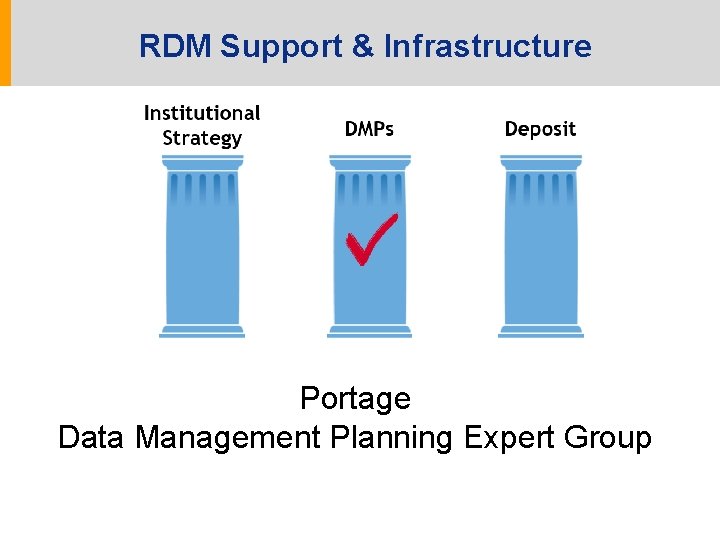 RDM Support & Infrastructure

Institutional Strategy

DMPs

Deposit

Portage
Data Management Planning Expert Group